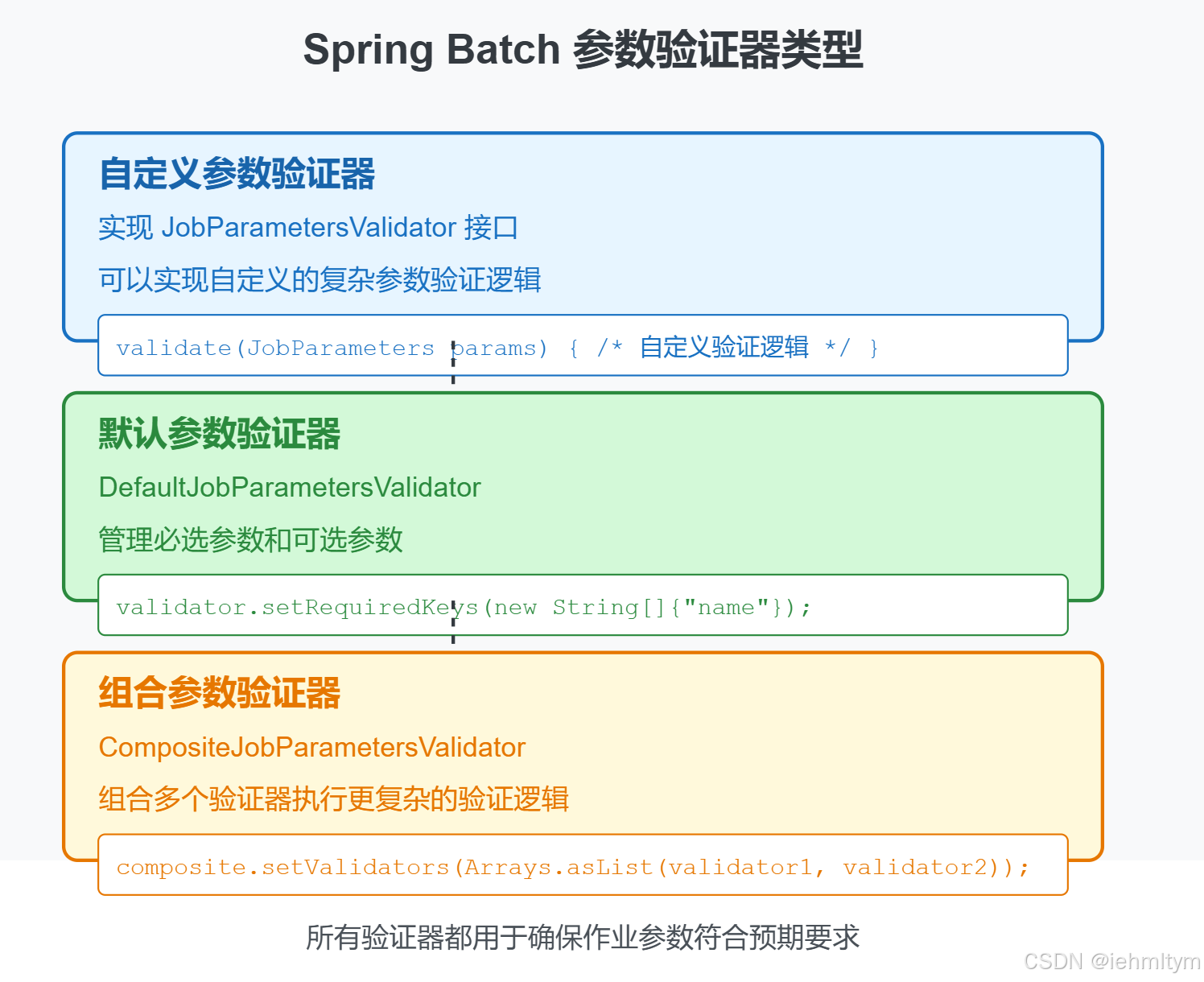 Spring Batch 参数验证器类型

自定义参数验证器

实现 JobParametersValidator 接口

可以实现自定义的复杂参数验证逻辑

validate(JobParameters params) { /* 自定义验证逻辑 */ }

默认参数验证器

DefaultJobParametersValidator

管理必选参数和可选参数

validator.setRequiredKeys(new String[]{"name"});

组合参数验证器

CompositeJobParametersValidator

组合多个验证器执行更复杂的验证逻辑

composite.setValidators(Arrays.asList(validator1, validator2));

所有验证器都用于确保作业参数符合预期要求

CSDN @iehmltym